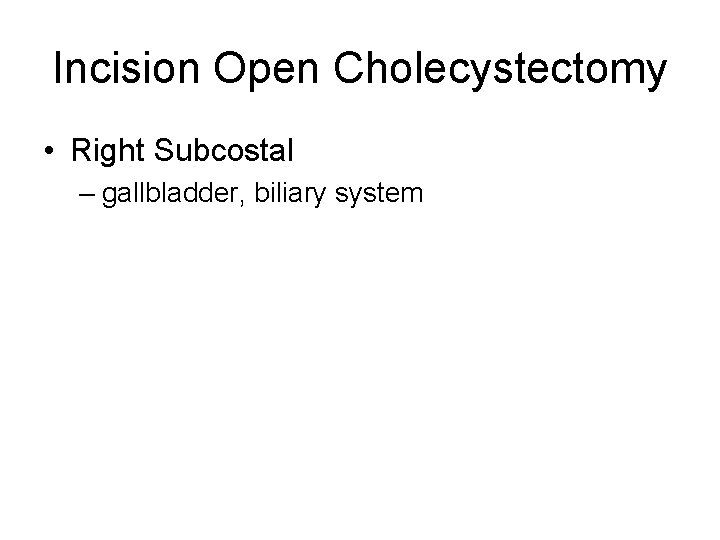 Incision Open Cholecystectomy

• Right Subcostal
– gallbladder, biliary system